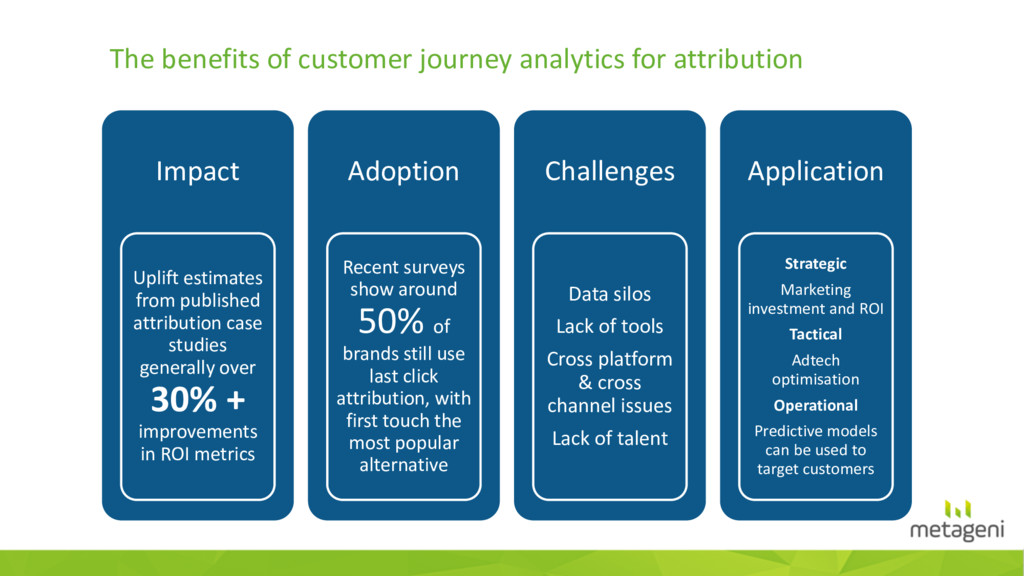 The benefits of customer journey analytics for attribution

Impact

Uplift estimates from published attribution case studies generally over

30% +

improvements in ROI metrics

Adoption

Recent surveys show around

50% of

brands still use last click attribution, with first touch the most popular alternative

Challenges

Data silos

Lack of tools

Cross platform & cross channel issues

Lack of talent

Application

Strategic

Marketing investment and ROI

Tactical

Adtech optimisation

Operational

Predictive models can be used to target customers

metageni